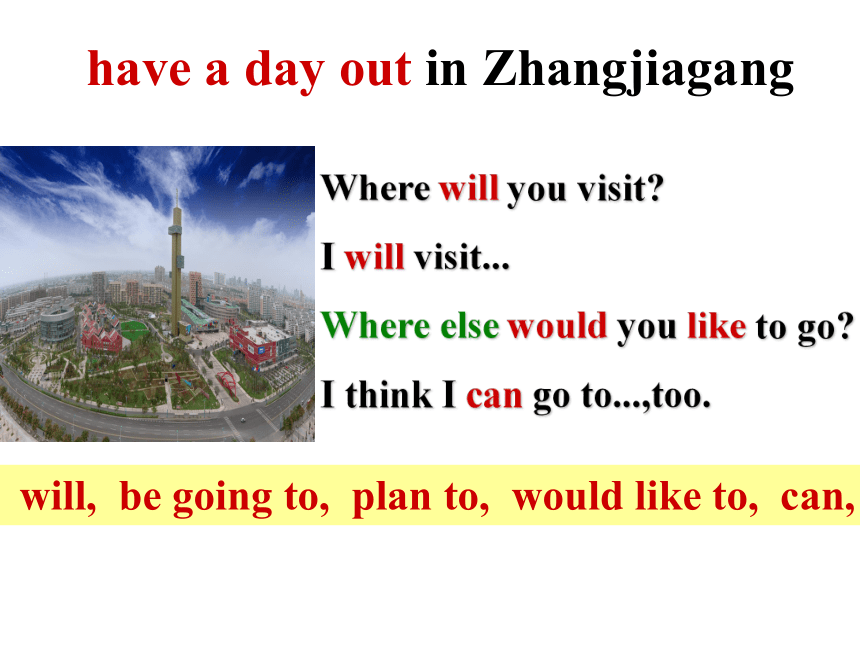 have a day out in Zhangjiagang

Where will you visit?

I will visit...

Where else would you like to go?

I think I can go to...,too.

will, be going to, plan to, would like to, can,